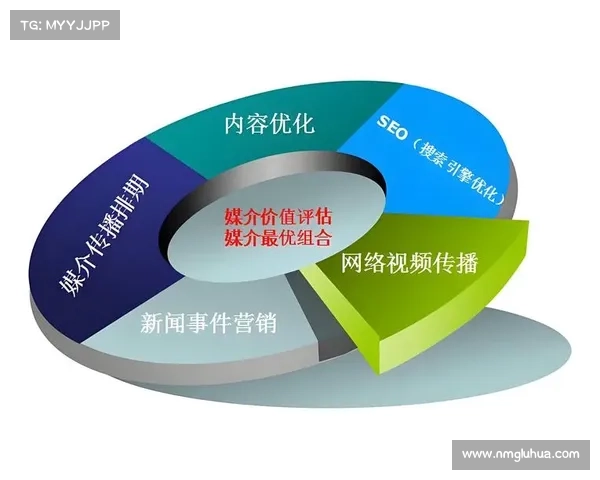 TG: MYYJJPP

内容优化

SEO（搜索引擎优化）

媒介传播排期

媒介价值评估
媒介最优组合

网络视频传播

新闻事件营销

www.nmgluhua.com